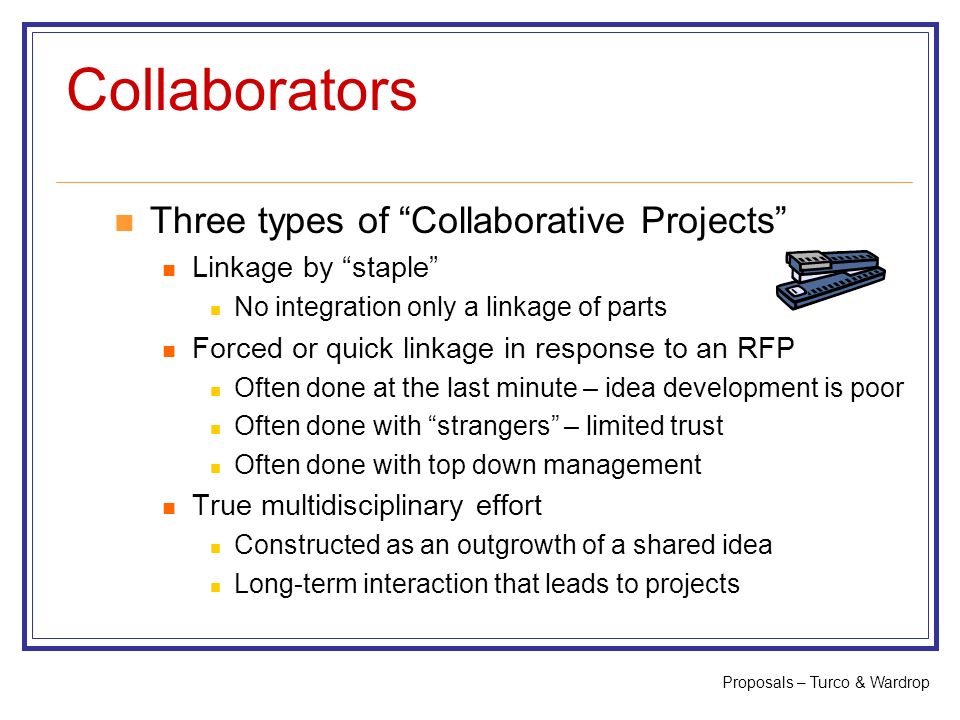 Collaborators

Three types of “Collaborative Projects”

Linkage by “staple”

No integration only a linkage of parts

Forced or quick linkage in response to an RFP

Often done at the last minute – idea development is poor

Often done with “strangers” – limited trust

Often done with top down management

True multidisciplinary effort

Constructed as an outgrowth of a shared idea

Long-term interaction that leads to projects

Proposals – Turco & Wardrop